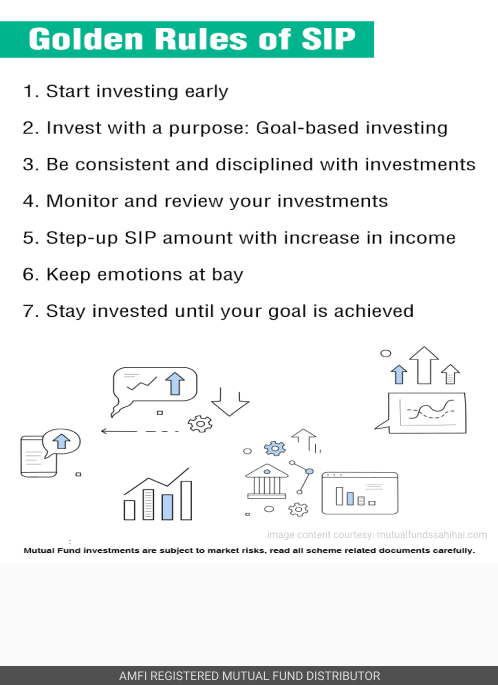 Golden Rules of SIP

1. Start investing early

2. Invest with a purpose: Goal-based investing

3. Be consistent and disciplined with investments

4. Monitor and review your investments

5. Step-up SIP amount with increase in income

6. Keep emotions at bay

7. Stay invested until your goal is achieved

image content courtesy: mutualfundssahihai.com

Mutual Fund investments are subject to market risks, read all scheme related documents carefully.

AMFI REGISTERED MUTUAL FUND DISTRIBUTOR